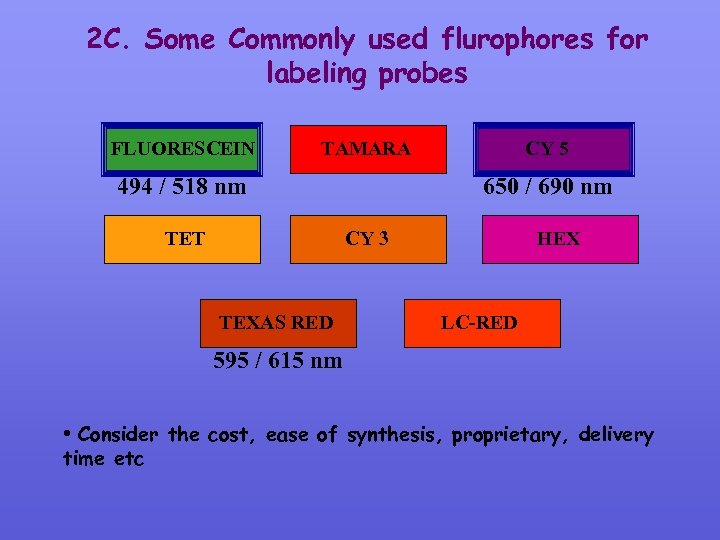 2C. Some Commonly used flurophores for labeling probes

FLUORESCEIN

494 / 518 nm

TAMARA

CY 5

650 / 690 nm

TET

CY 3

HEX

TEXAS RED

595 / 615 nm

LC-RED

• Consider the cost, ease of synthesis, proprietary, delivery time etc